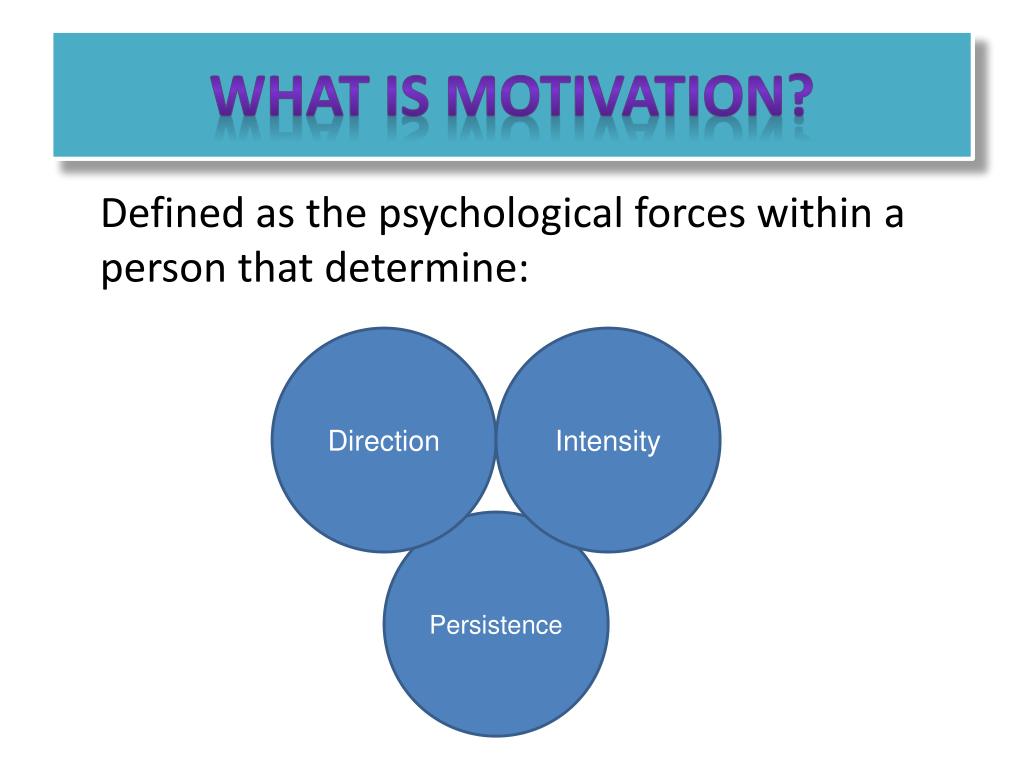 WHAT IS MOTIVATION?

Defined as the psychological forces within a person that determine:

Direction

Intensity

Persistence